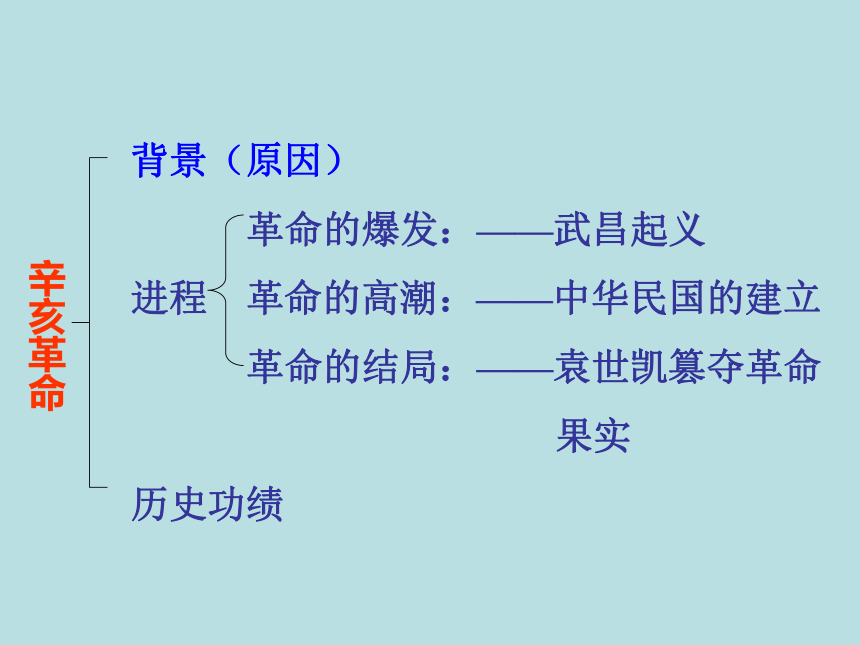 辛亥革命

背景（原因）

进程

革命的爆发：——武昌起义

革命的高潮：——中华民国的建立

革命的结局：——袁世凯篡夺革命果实

历史功绩